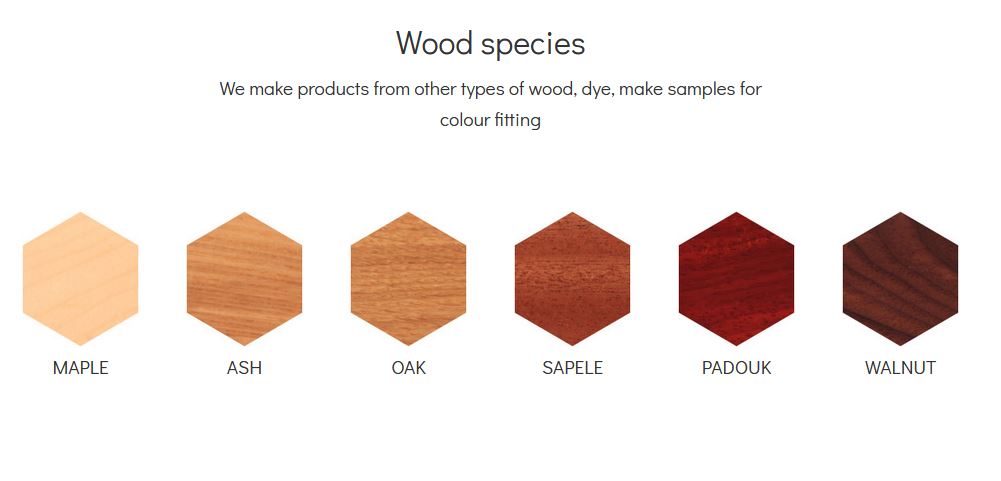 Wood species

We make products from other types of wood, dye, make samples for colour fitting

MAPLE

ASH

OAK

SAPELE

PADOUK

WALNUT